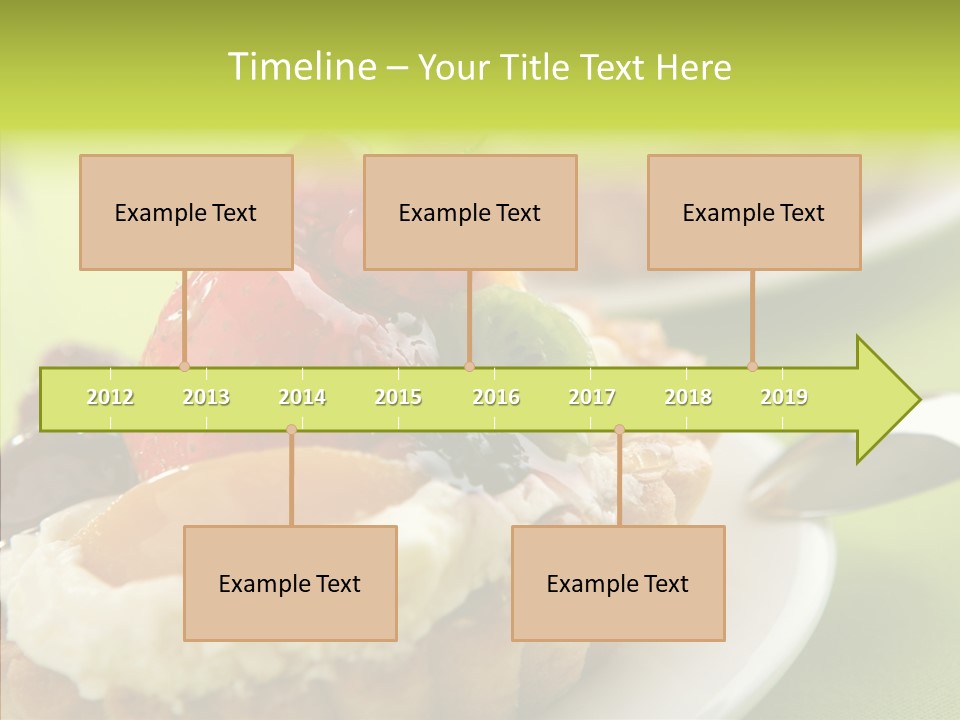 Timeline – Your Title Text Here

Example Text

Example Text

Example Text

2012 2013 2014 2015 2016 2017 2018 2019

Example Text

Example Text